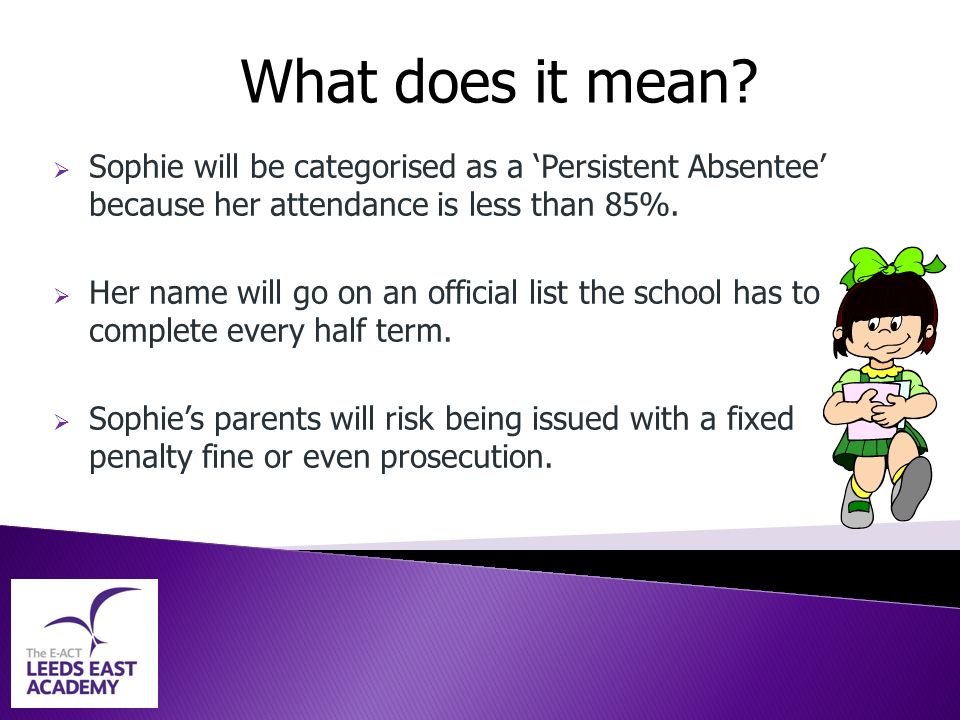 What does it mean?

➢ Sophie will be categorised as a ‘Persistent Absentee’ because her attendance is less than 85%.

➢ Her name will go on an official list the school has to complete every half term.

➢ Sophie’s parents will risk being issued with a fixed penalty fine or even prosecution.

The E-ACT
LEEDS EAST
ACADEMY